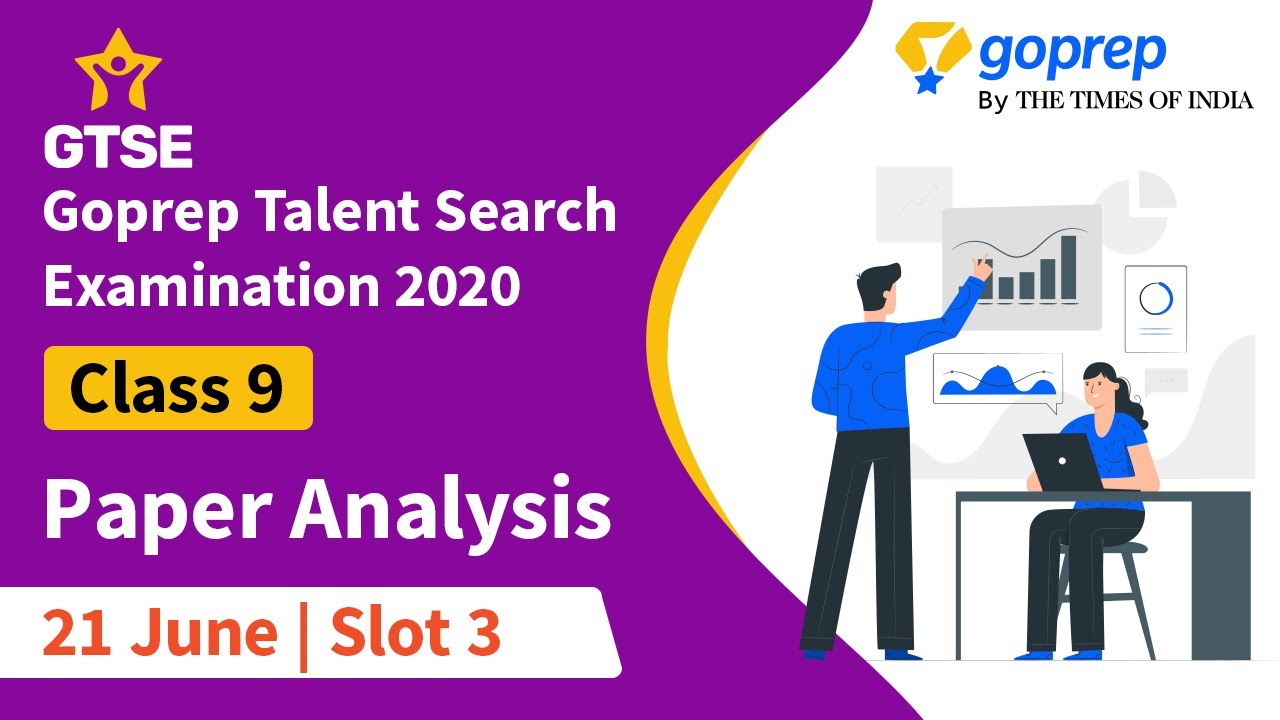 GTSE
Goprep Talent Search Examination 2020

Class 9

Paper Analysis

21 June | Slot 3

goprep
By THE TIMES OF INDIA